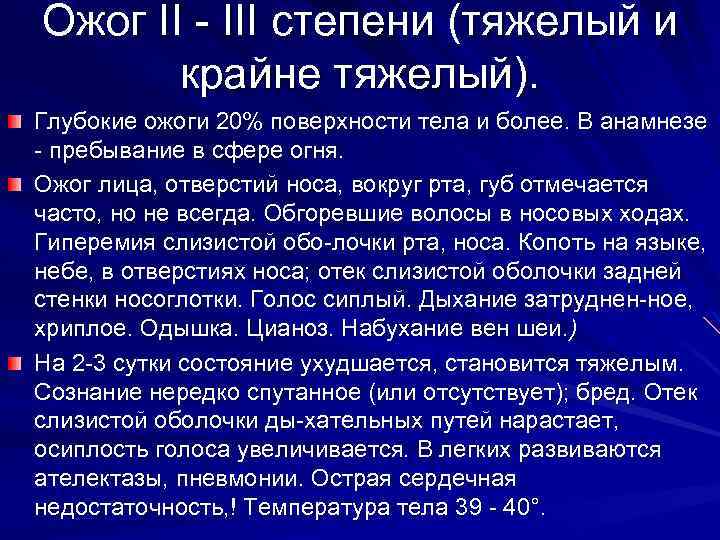 Ожог II - III степени (тяжелый и крайне тяжелый).

Глубокие ожоги 20% поверхности тела и более. В анамнезе - пребывание в сфере огня.

Ожог лица, отверстий носа, вокруг рта, губ отмечается часто, но не всегда. Обгоревшие волосы в носовых ходах. Гиперемия слизистой обо-лочки рта, носа. Копоть на языке, небе, в отверстиях носа; отек слизистой оболочки задней стенки носоглотки. Голос сиплый. Дыхание затруднен-ное, хриплое. Одышка. Цианоз. Набухание вен шеи.)

На 2-3 сутки состояние ухудшается, становится тяжелым. Сознание нередко спутанное (или отсутствует); бред. Отек слизистой оболочки ды-хательных путей нарастает, осиплость голоса увеличивается. В легких развиваются ателектазы, пневмонии. Острая сердечная недостаточность,! Температура тела 39 - 40°.